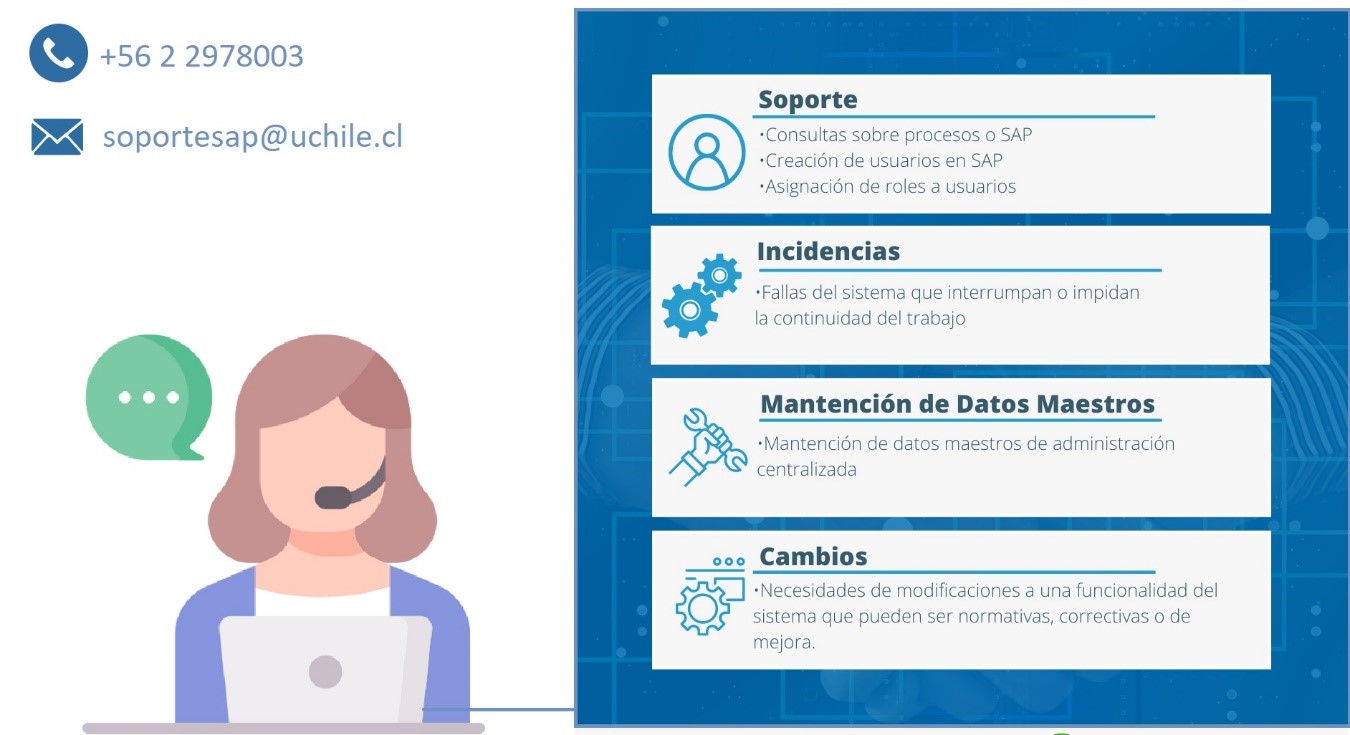 +56 2 2978003

soportesap@uchile.cl

Soporte

·Consultas sobre procesos o SAP
·Creación de usuarios en SAP
·Asignación de roles a usuarios

Incidencias

·Fallas del sistema que interrumpan o impidan la continuidad del trabajo

Mantención de Datos Maestros

·Mantención de datos maestros de administración centralizada

Cambios

·Necesidades de modificaciones a una funcionalidad del sistema que pueden ser normativas, correctivas o de mejora.